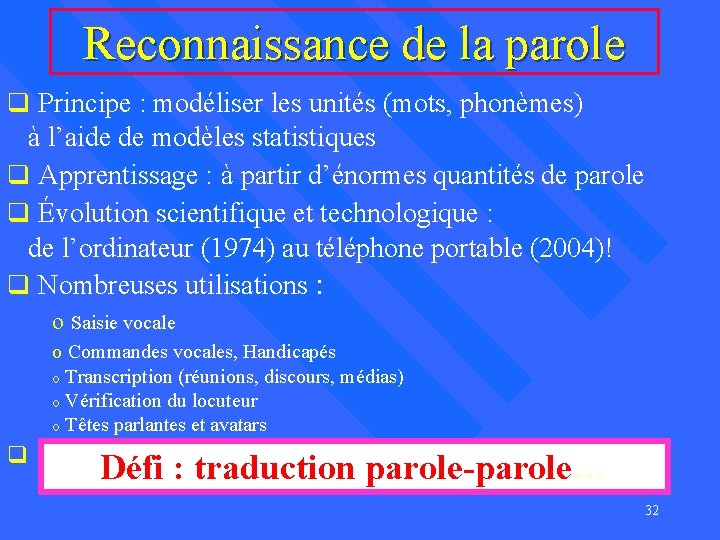 Reconnaissance de la parole

❑ Principe : modéliser les unités (mots, phonèmes) à l'aide de modèles statistiques

❑ Apprentissage : à partir d'énormes quantités de parole

❑ Évolution scientifique et technologique : de l'ordinateur (1974) au téléphone portable (2004)!

❑ Nombreuses utilisations :

o Saisie vocale
o Commandes vocales, Handicapés
o Transcription (réunions, discours, médias)
o Vérification du locuteur
o Têtes parlantes et avatars

❑ Défi : traduction parole-parole…

32